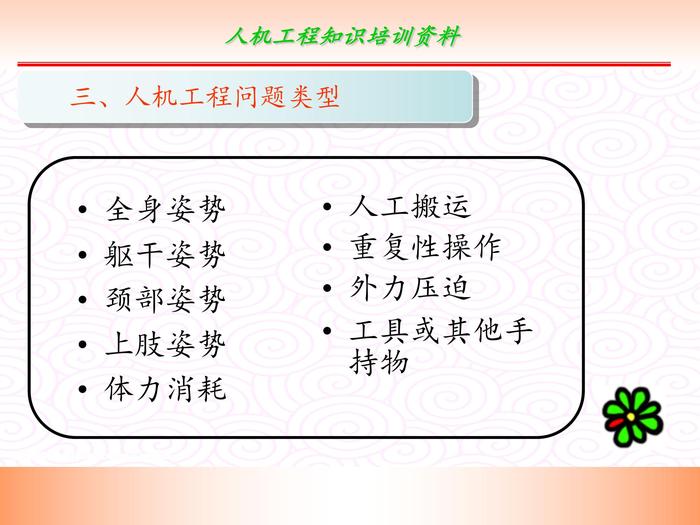 人机工程知识培训资料

三、人机工程问题类型

• 全身姿势
• 躯干姿势
• 颈部姿势
• 上肢姿势
• 体力消耗

• 人工搬运
• 重复性操作
• 外力压迫
• 工具或其他手持物